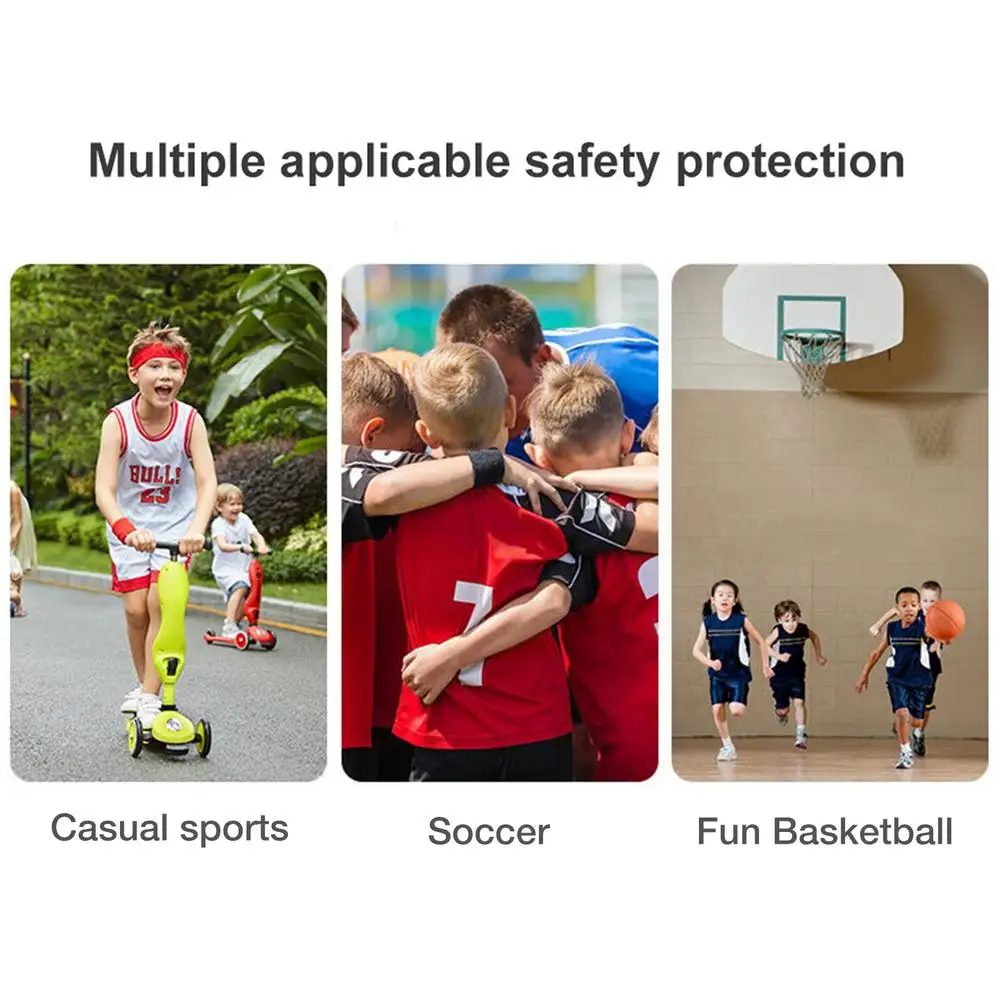 Multiple applicable safety protection

BULLS
23

7

Casual sports

Soccer

Fun Basketball